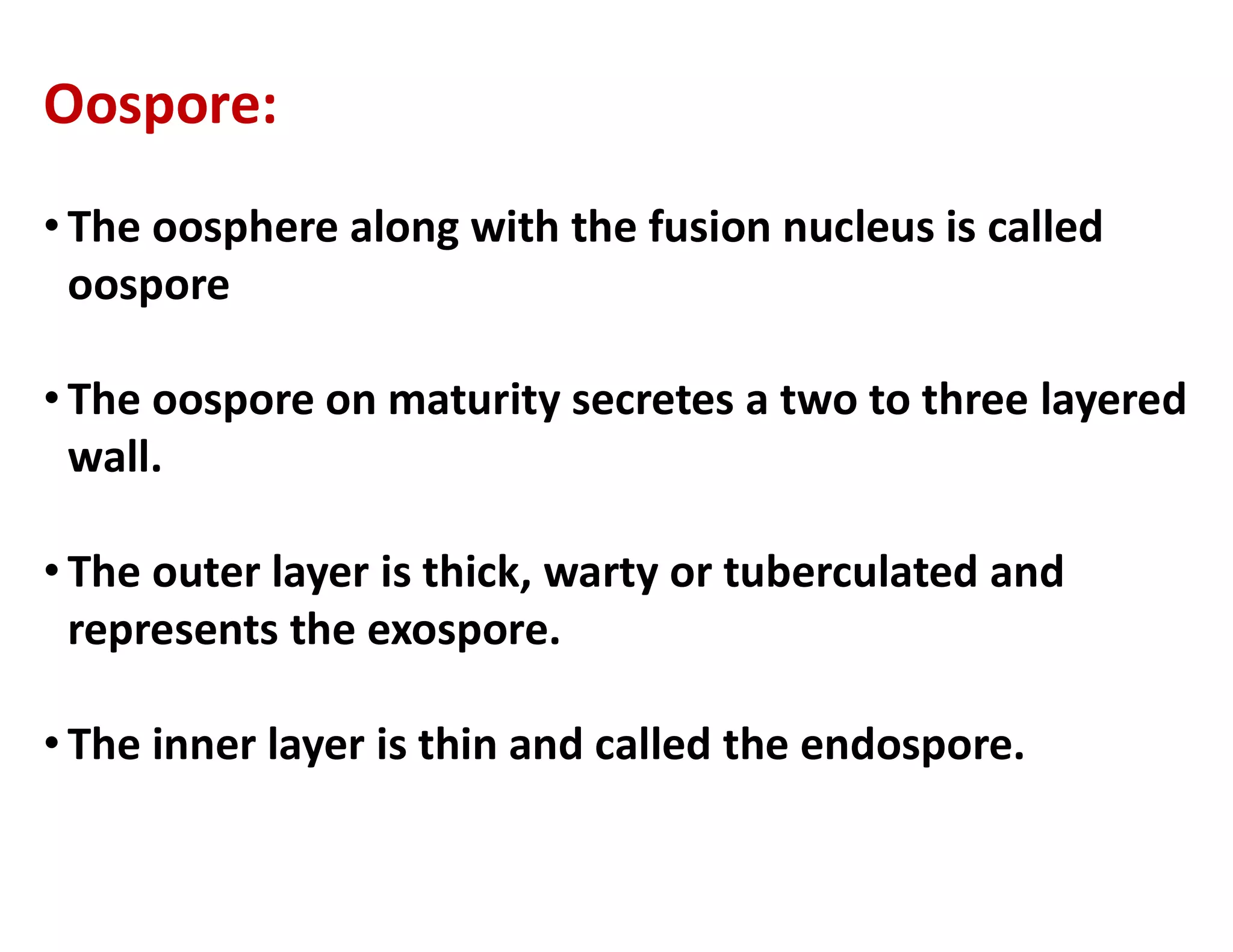 Oospore:

• The oosphere along with the fusion nucleus is called oospore

• The oospore on maturity secretes a two to three layered wall.

• The outer layer is thick, warty or tuberculated and represents the exospore.

• The inner layer is thin and called the endospore.